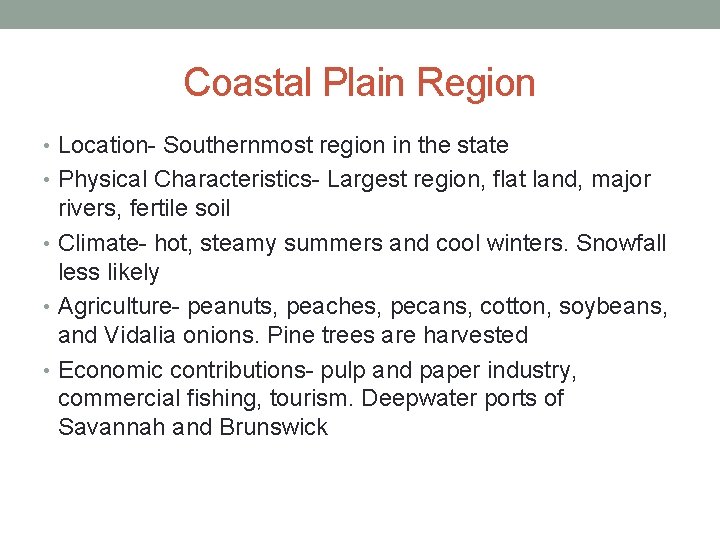 Coastal Plain Region

• Location- Southernmost region in the state
• Physical Characteristics- Largest region, flat land, major rivers, fertile soil
• Climate- hot, steamy summers and cool winters. Snowfall less likely
• Agriculture- peanuts, peaches, pecans, cotton, soybeans, and Vidalia onions. Pine trees are harvested
• Economic contributions- pulp and paper industry, commercial fishing, tourism. Deepwater ports of Savannah and Brunswick